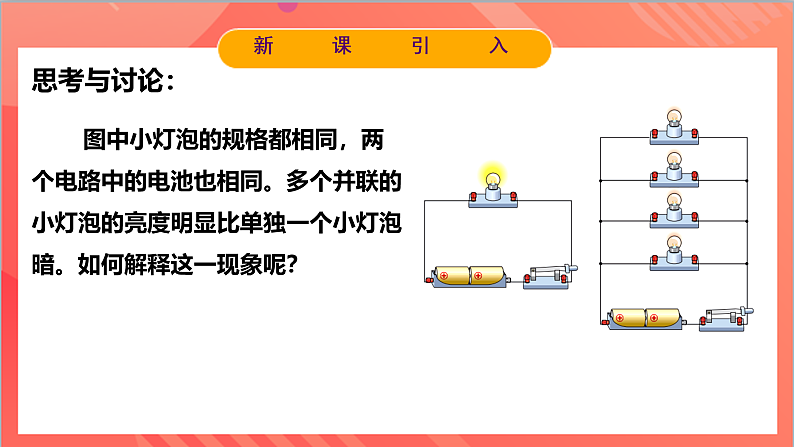 新　课　引　入

思考与讨论：

图中小灯泡的规格都相同，两个电路中的电池也相同。多个并联的小灯泡的亮度明显比单独一个小灯泡暗。如何解释这一现象呢？